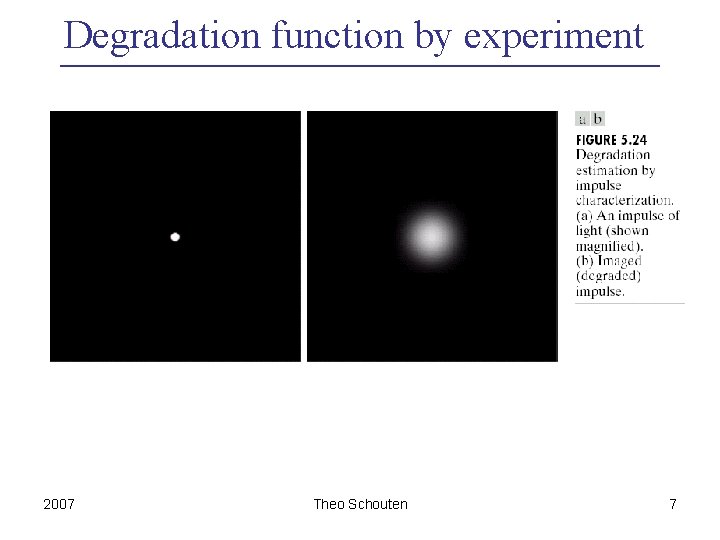 Degradation function by experiment

a b

FIGURE 5.24
Degradation estimation by impulse characterization. (a) An impulse of light (shown magnified). (b) Imaged (degraded) impulse.

2007

Theo Schouten

7